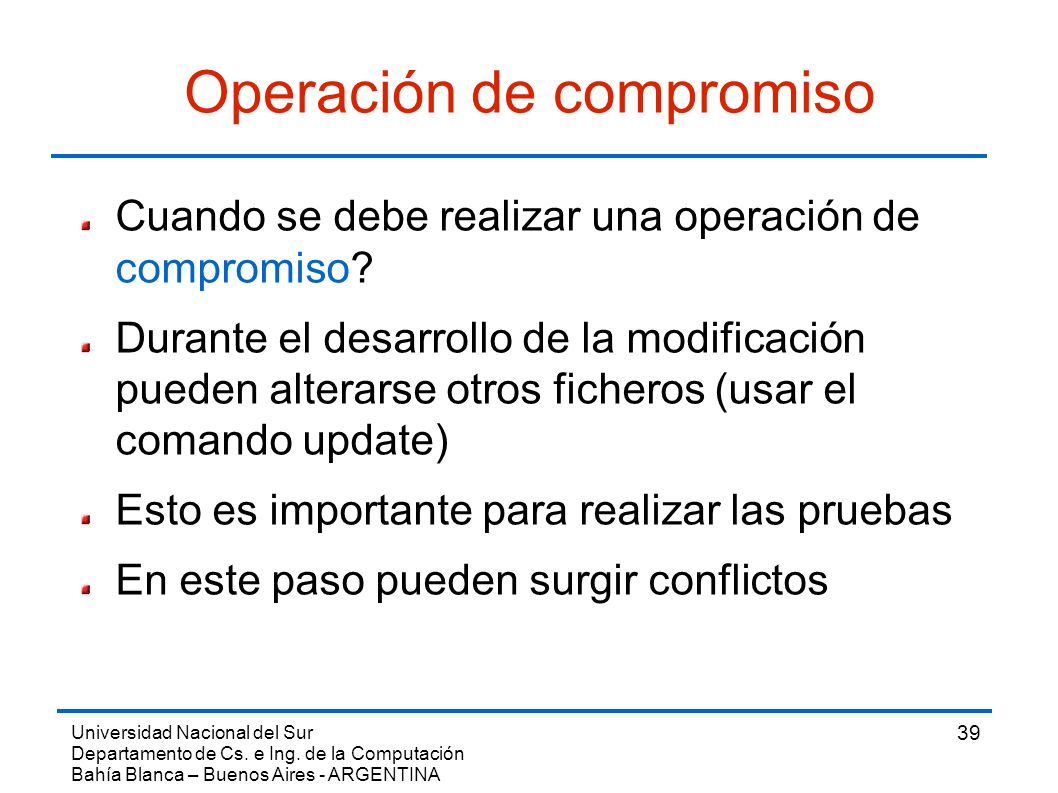 Operación de compromiso

Cuando se debe realizar una operación de compromiso?

Durante el desarrollo de la modificación pueden alterarse otros ficheros (usar el comando update)

Esto es importante para realizar las pruebas

En este paso pueden surgir conflictos

Universidad Nacional del Sur
Departamento de Cs. e Ing. de la Computación
Bahía Blanca – Buenos Aires - ARGENTINA

39